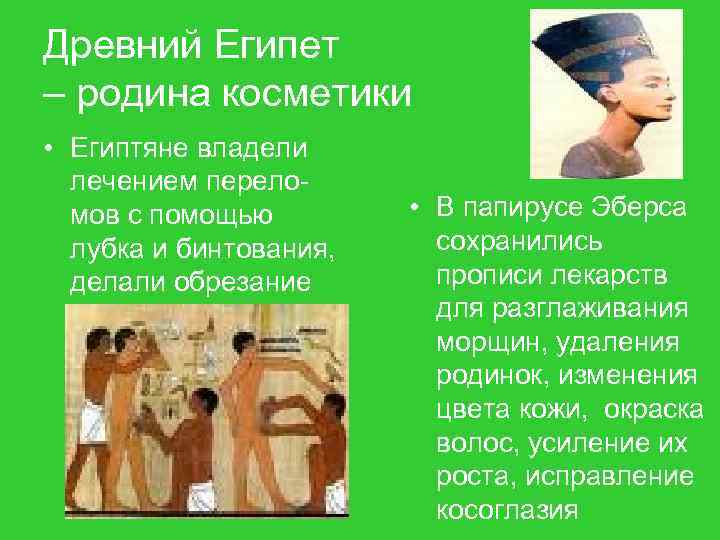 Древний Египет – родина косметики

• Египтяне владели лечением переломов с помощью лубка и бинтования, делали обрезание

• В папирусе Эберса сохранились прописи лекарств для разглаживания морщин, удаления родинок, изменения цвета кожи, окраска волос, усиление их роста, исправление косоглазия